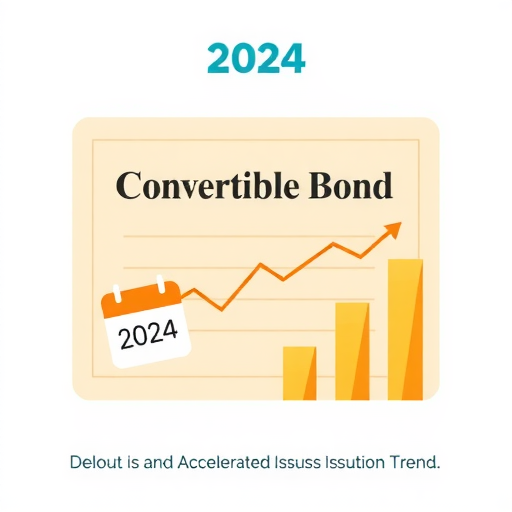 2024

Convertible Bond

2024

Delout is and Accelerated Issuss Issution Trend.